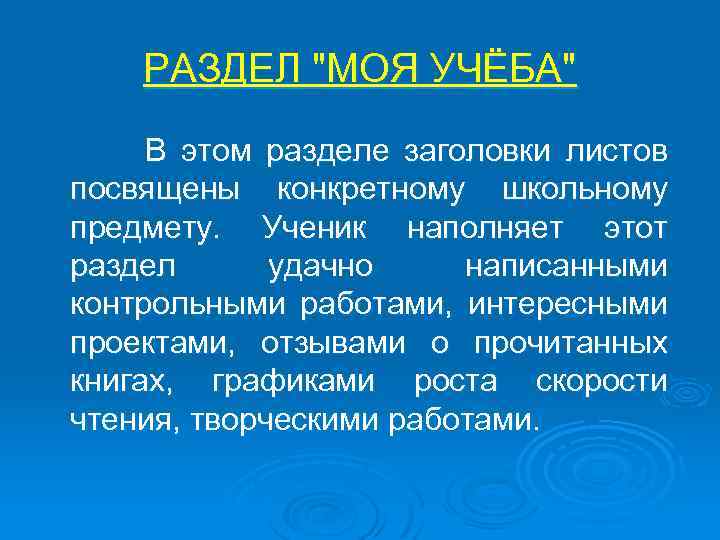 РАЗДЕЛ "МОЯ УЧЁБА"

В этом разделе заголовки листов посвящены конкретному школьному предмету. Ученик наполняет этот раздел удачно написанными контрольными работами, интересными проектами, отзывами о прочитанных книгах, графиками роста скорости чтения, творческими работами.